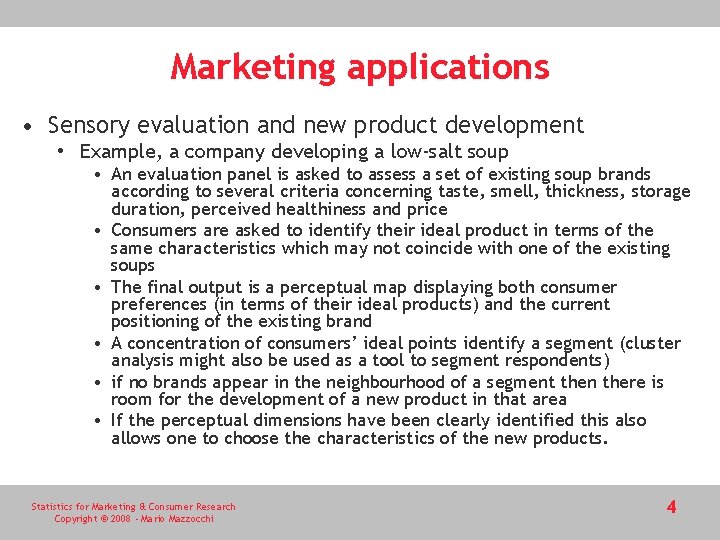 Marketing applications

• Sensory evaluation and new product development
  • Example, a company developing a low-salt soup
    • An evaluation panel is asked to assess a set of existing soup brands according to several criteria concerning taste, smell, thickness, storage duration, perceived healthiness and price
    • Consumers are asked to identify their ideal product in terms of the same characteristics which may not coincide with one of the existing soups
    • The final output is a perceptual map displaying both consumer preferences (in terms of their ideal products) and the current positioning of the existing brand
    • A concentration of consumers' ideal points identify a segment (cluster analysis might also be used as a tool to segment respondents)
    • if no brands appear in the neighbourhood of a segment then there is room for the development of a new product in that area
    • If the perceptual dimensions have been clearly identified this also allows one to choose the characteristics of the new products.

Statistics for Marketing & Consumer Research
Copyright © 2008 - Mario Mazzocchi

4